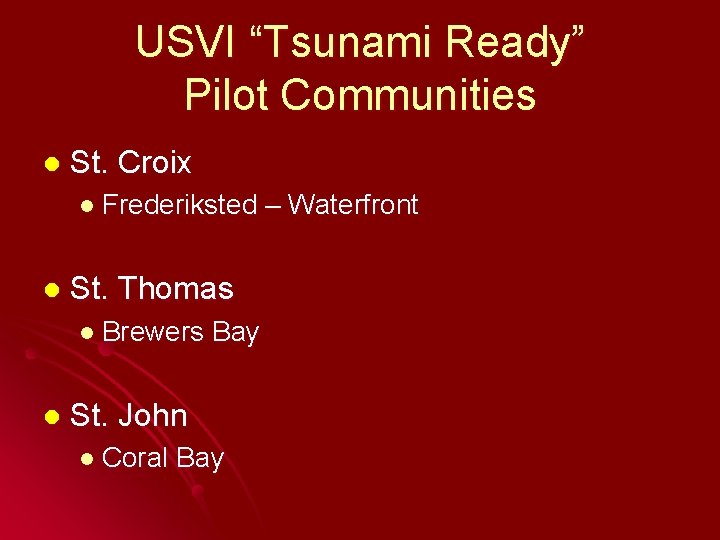 USVI “Tsunami Ready” Pilot Communities

- St. Croix
  - Frederiksted – Waterfront

- St. Thomas
  - Brewers Bay

- St. John
  - Coral Bay